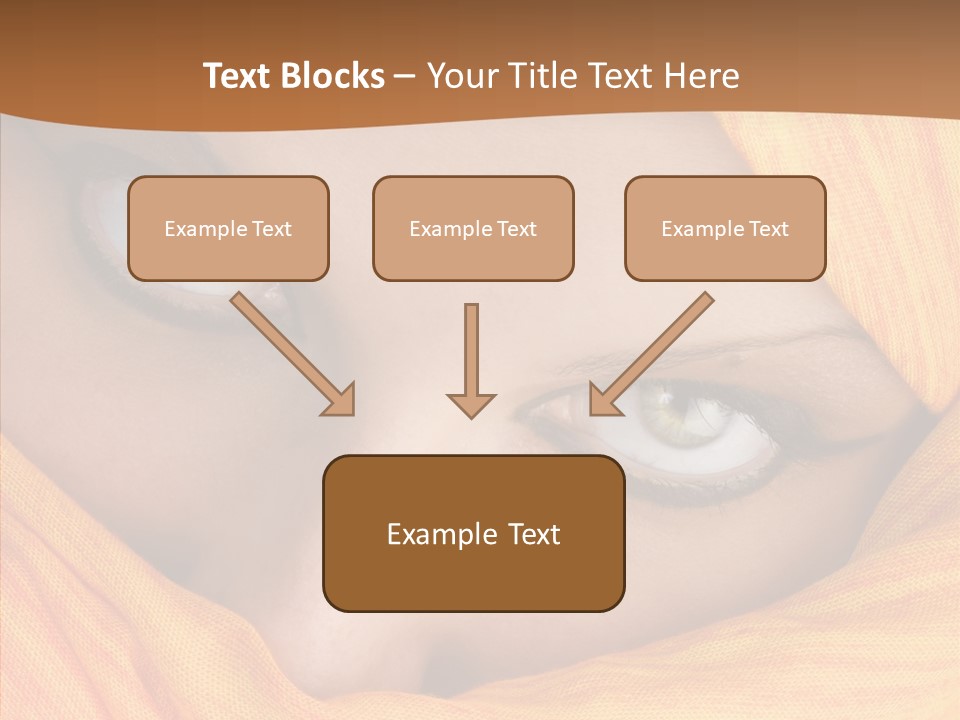 Text Blocks – Your Title Text Here

Example Text

Example Text

Example Text

Example Text